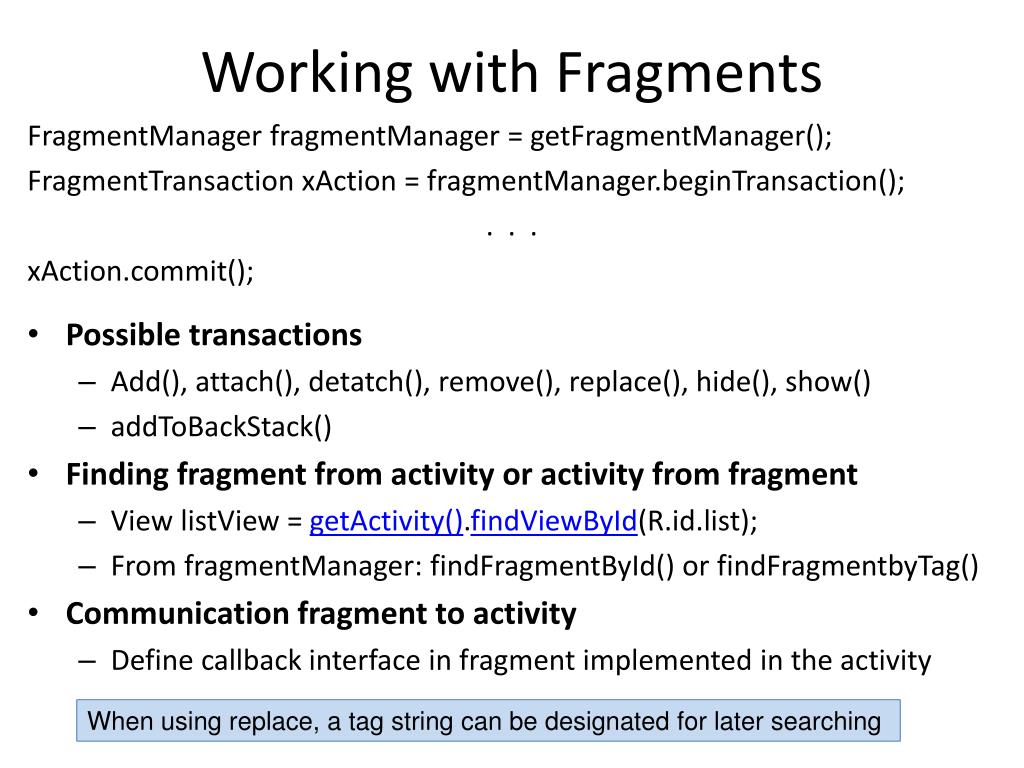 Working with Fragments

FragmentManager fragmentManager = getFragmentManager();
FragmentTransaction xAction = fragmentManager.beginTransaction();
. . .
xAction.commit();

• Possible transactions
– Add(), attach(), detatch(), remove(), replace(), hide(), show()
– addToBackStack()
• Finding fragment from activity or activity from fragment
– View listView = getActivity().findViewById(R.id.list);
– From fragmentManager: findFragmentById() or findFragmentbyTag()
• Communication fragment to activity
– Define callback interface in fragment implemented in the activity

When using replace, a tag string can be designated for later searching